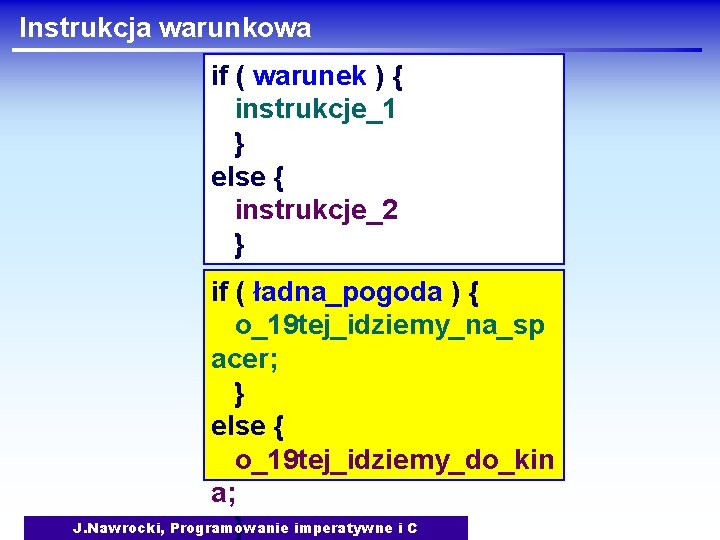 Instrukcja warunkowa

if ( warunek ) {
instrukcje_1
}
else {
instrukcje_2
}

if ( ładna_pogoda ) {
o_19tej_idziemy_na_sp
acer;
}
else {
o_19tej_idziemy_do_kin
a;

J.Nawrocki, Programowanie imperatywne i C